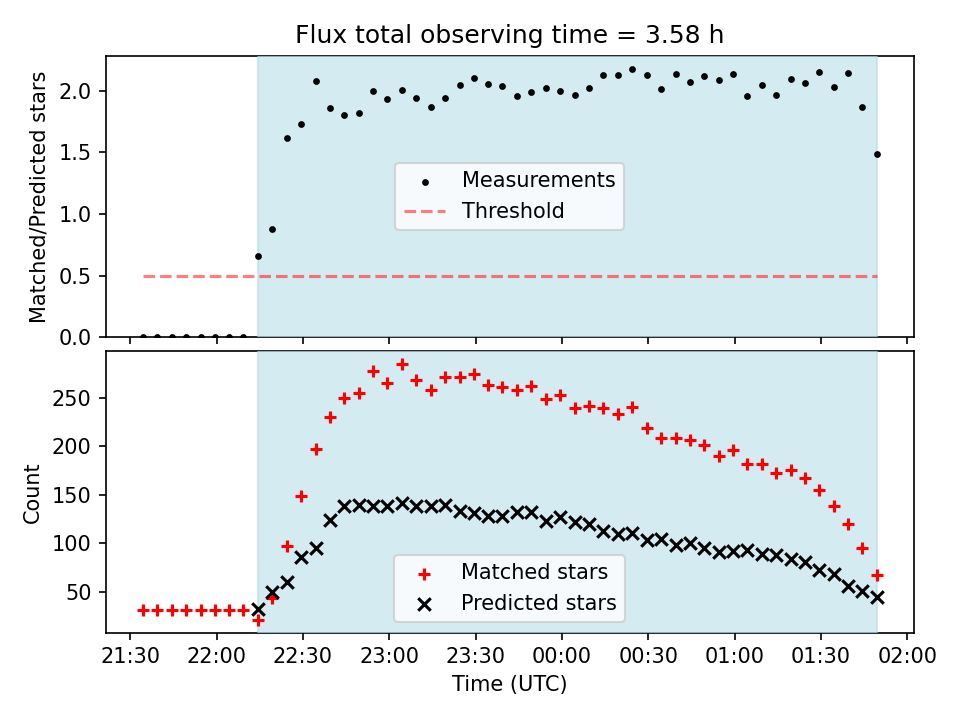 Flux total observing time = 3.58 h

Matched/Predicted stars

2.0
1.5
1.0
0.5
0.0

Measurements
Threshold

Count

250
200
150
100
50

Matched stars
Predicted stars

21:30 22:00 22:30 23:00 23:30 00:00 00:30 01:00 01:30 02:00

Time (UTC)